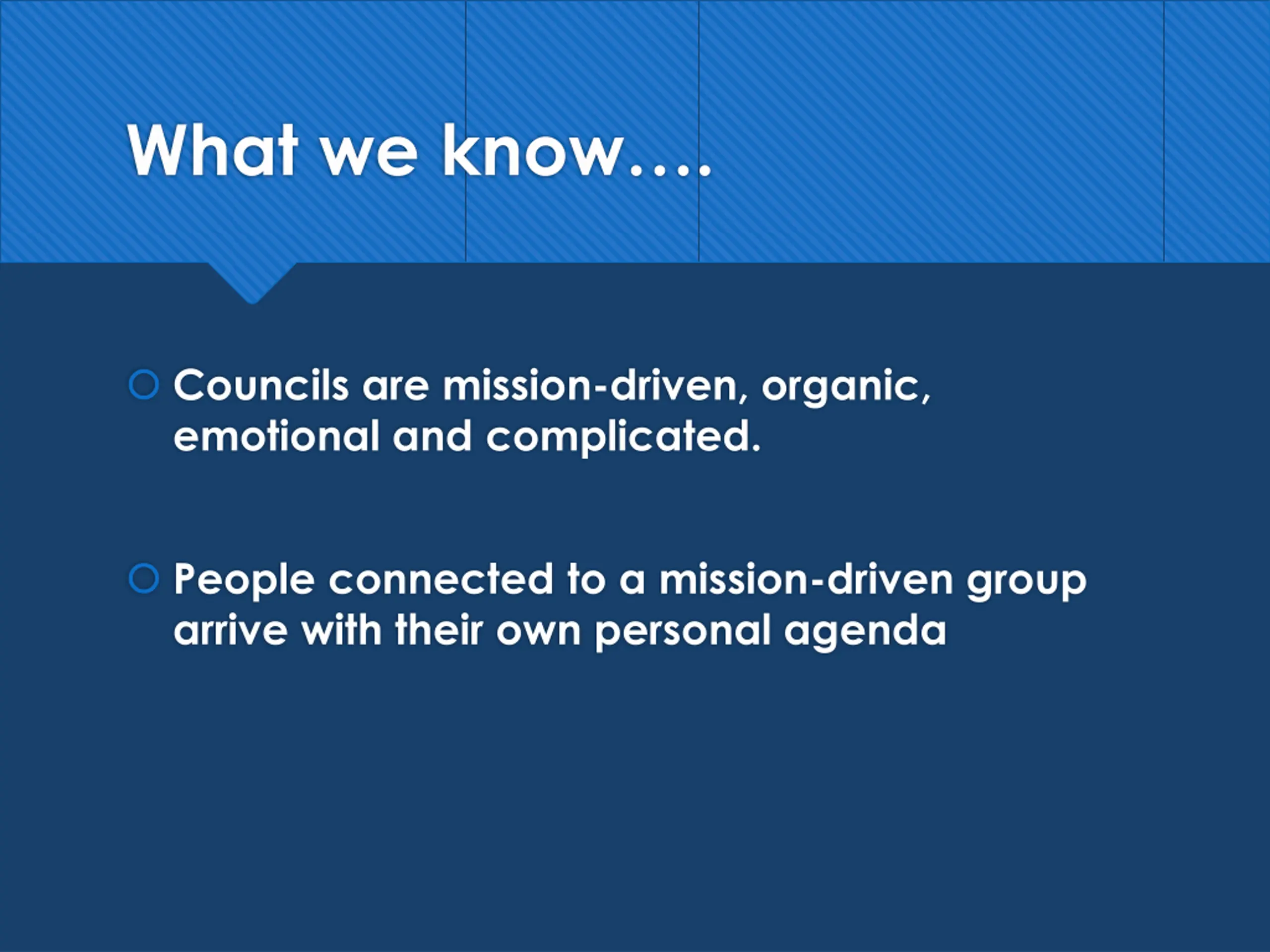 What we know….

Councils are mission-driven, organic, emotional and complicated.

People connected to a mission-driven group arrive with their own personal agenda